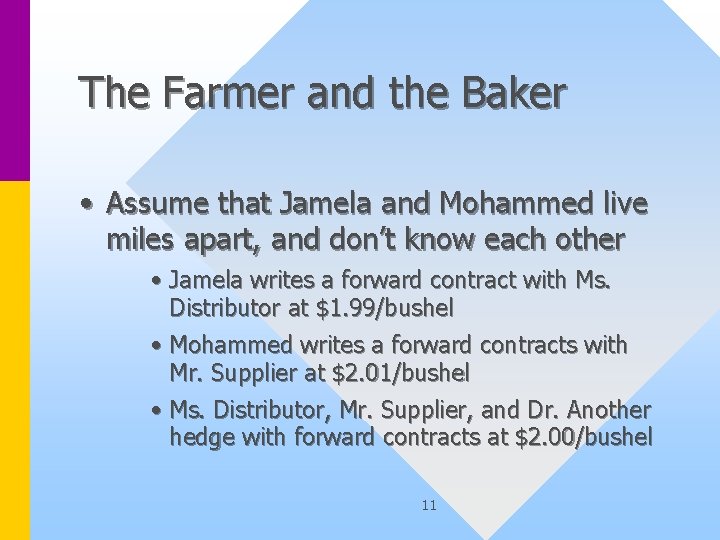 The Farmer and the Baker

• Assume that Jamela and Mohammed live miles apart, and don't know each other

• Jamela writes a forward contract with Ms. Distributor at $1.99/bushel

• Mohammed writes a forward contracts with Mr. Supplier at $2.01/bushel

• Ms. Distributor, Mr. Supplier, and Dr. Another hedge with forward contracts at $2.00/bushel

11